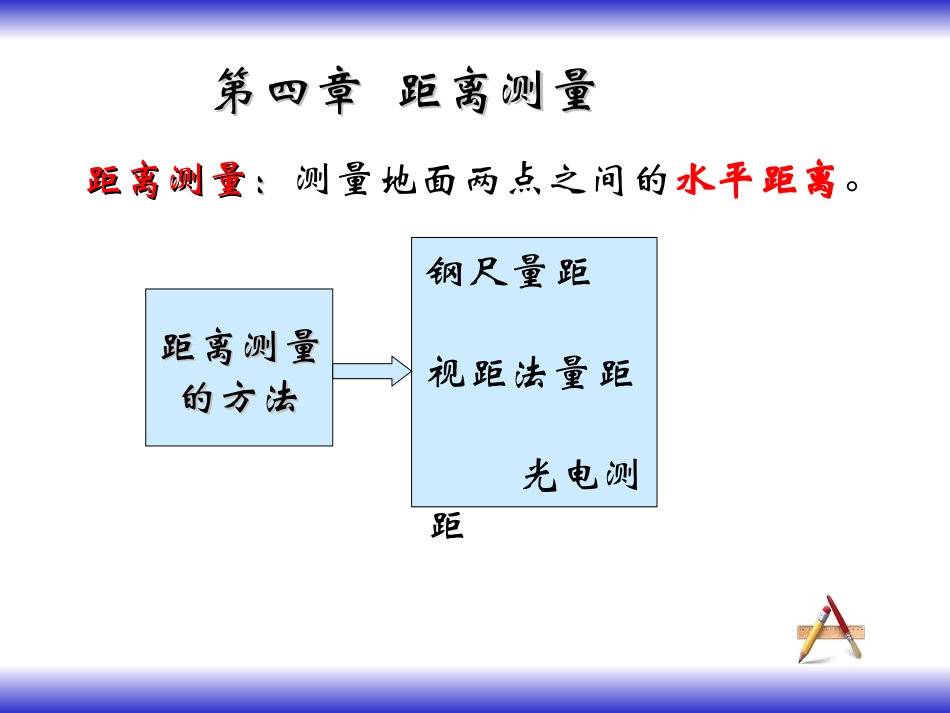 第四章 距离测量

距离测量：测量地面两点之间的水平距离。

距离测量的方法

钢尺量距

视距法量距

光电测距